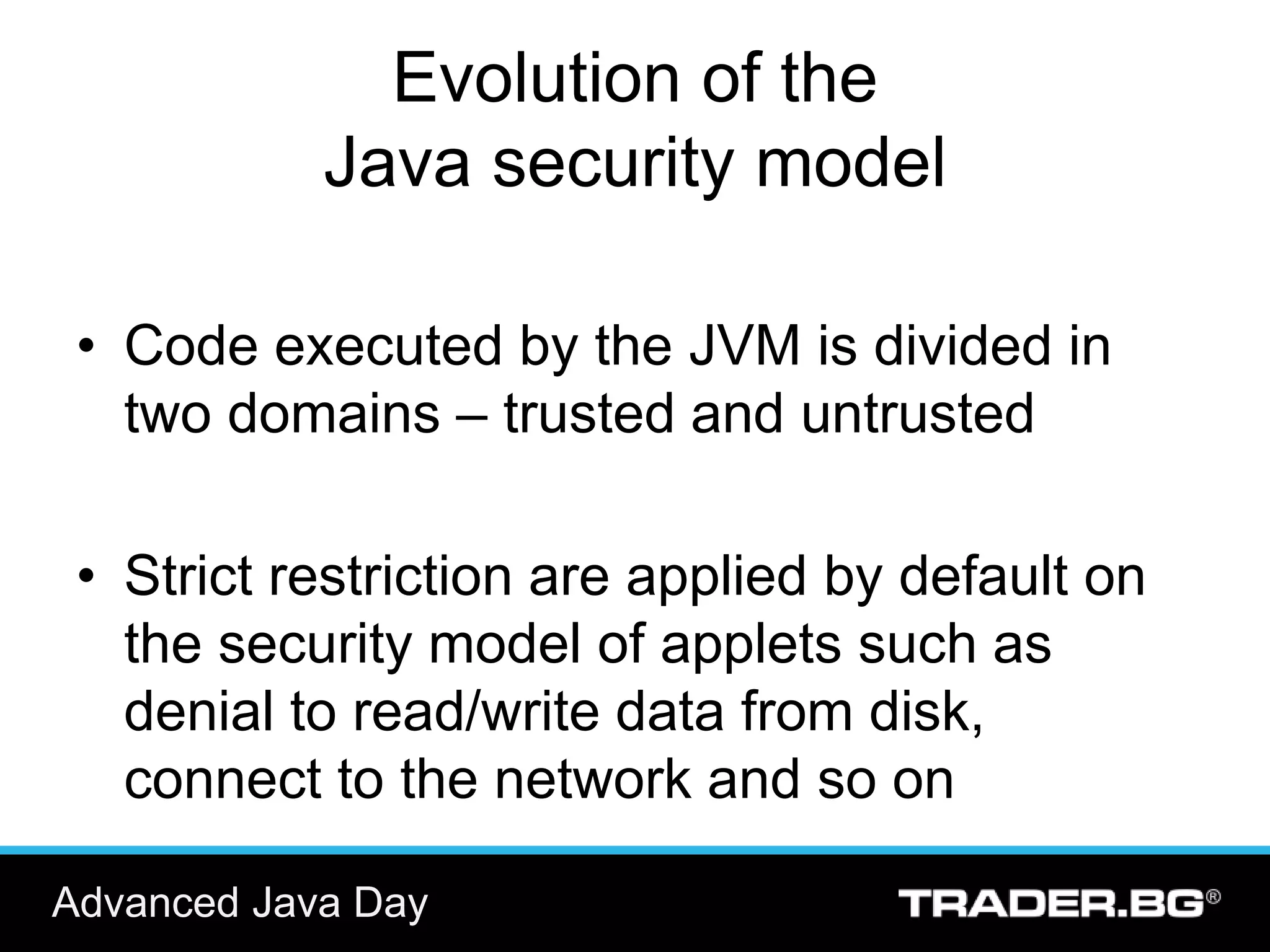 Evolution of the Java security model

• Code executed by the JVM is divided in two domains – trusted and untrusted

• Strict restriction are applied by default on the security model of applets such as denial to read/write data from disk, connect to the network and so on

Advanced Java Day

TRADER.BG®